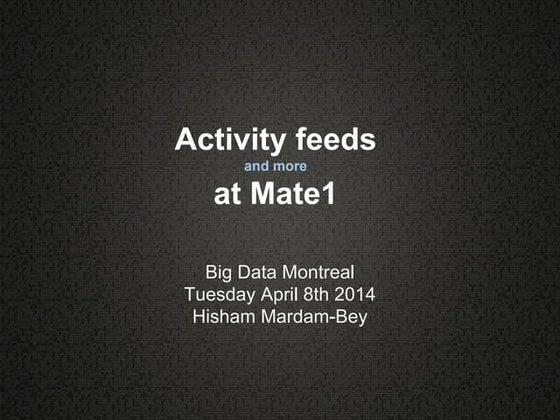 Activity feeds
and more
at Mate1

Big Data Montreal
Tuesday April 8th 2014
Hisham Mardam-Bey